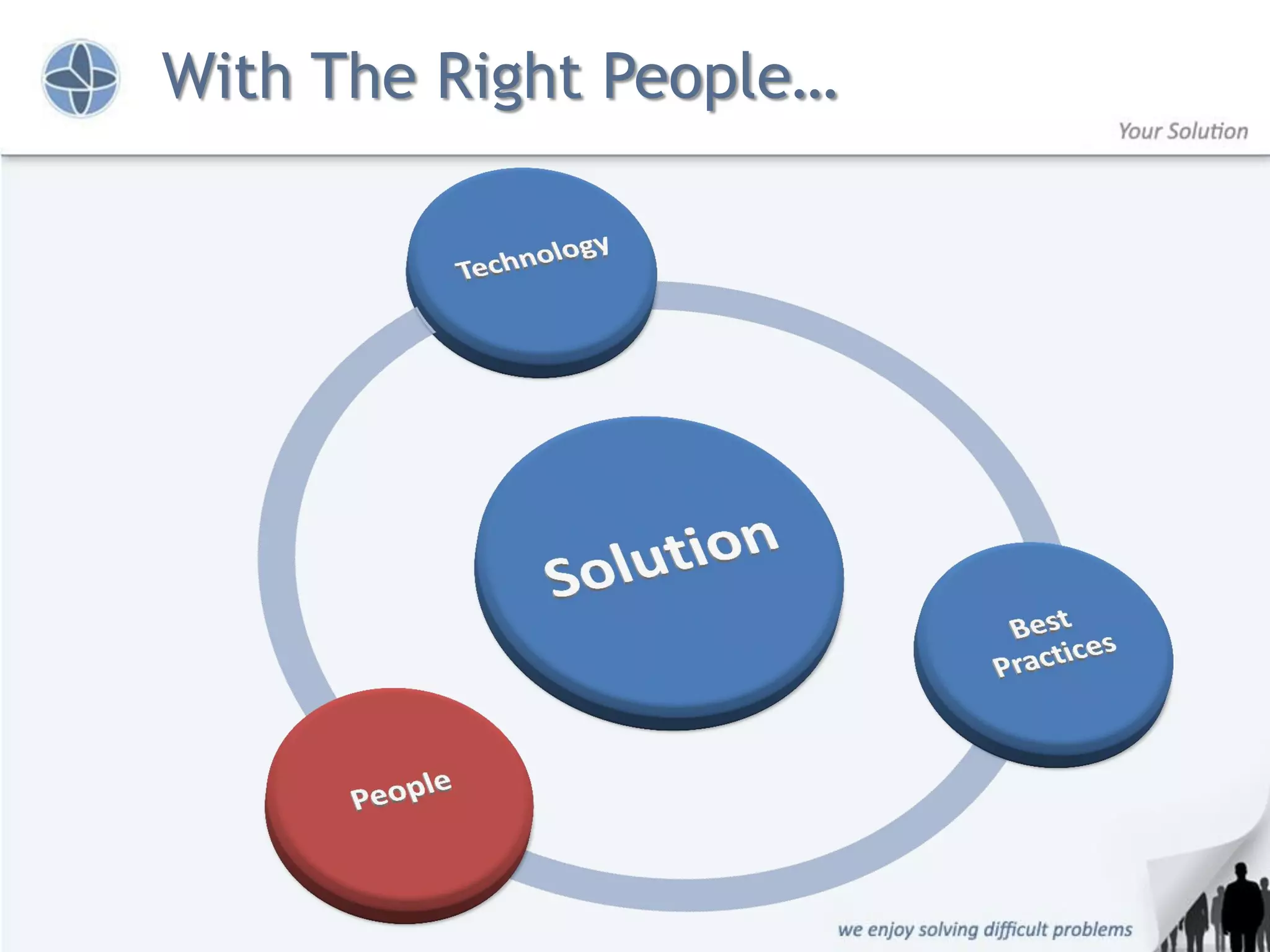 With The Right People…

Your Solution

Technology

Solution

Best Practices

People

we enjoy solving difficult problems